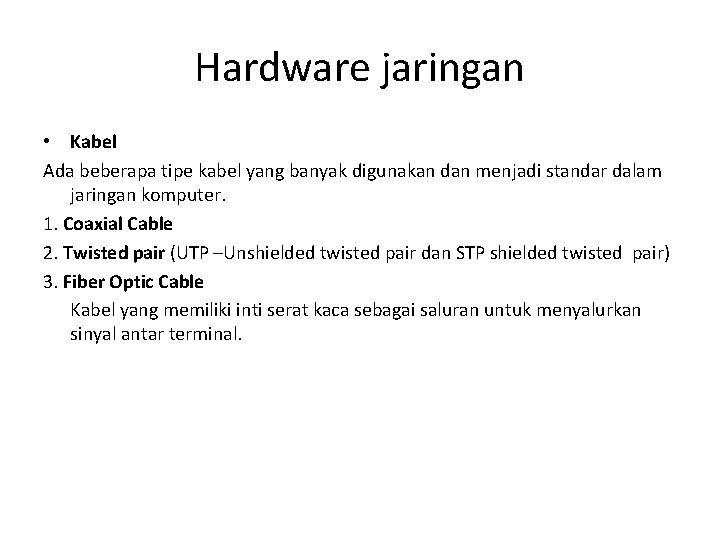 Hardware jaringan

• Kabel

Ada beberapa tipe kabel yang banyak digunakan dan menjadi standar dalam jaringan komputer.

1. Coaxial Cable

2. Twisted pair (UTP –Unshielded twisted pair dan STP shielded twisted pair)

3. Fiber Optic Cable

Kabel yang memiliki inti serat kaca sebagai saluran untuk menyalurkan sinyal antar terminal.